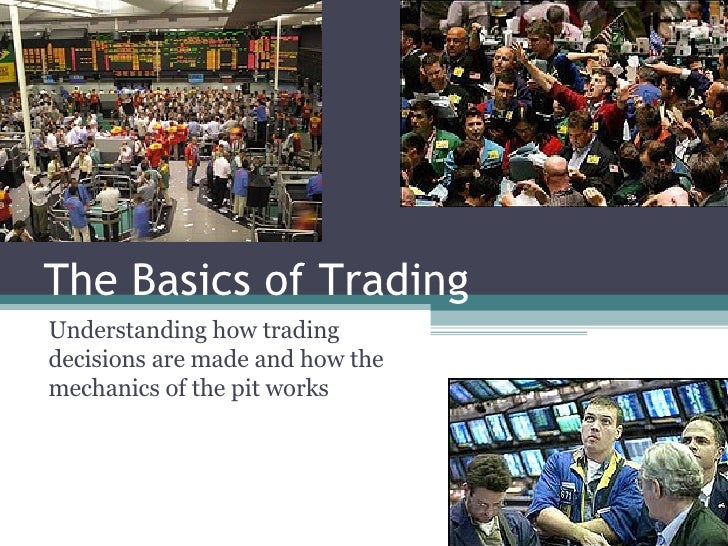 The Basics of Trading

Understanding how trading decisions are made and how the mechanics of the pit works